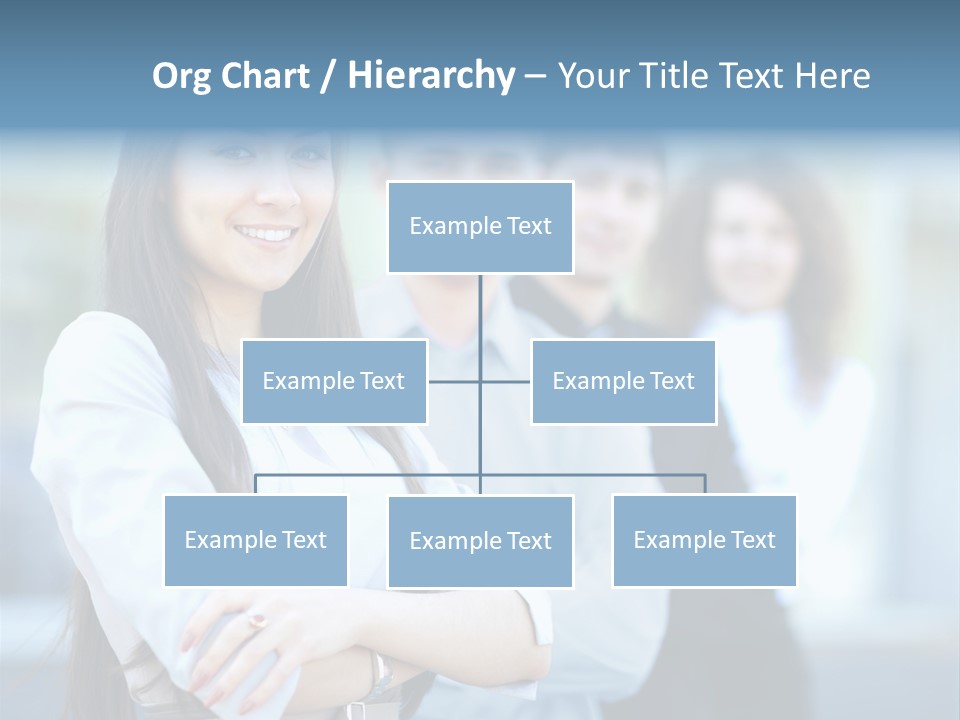 Org Chart / Hierarchy – Your Title Text Here

Example Text

Example Text

Example Text

Example Text

Example Text

Example Text